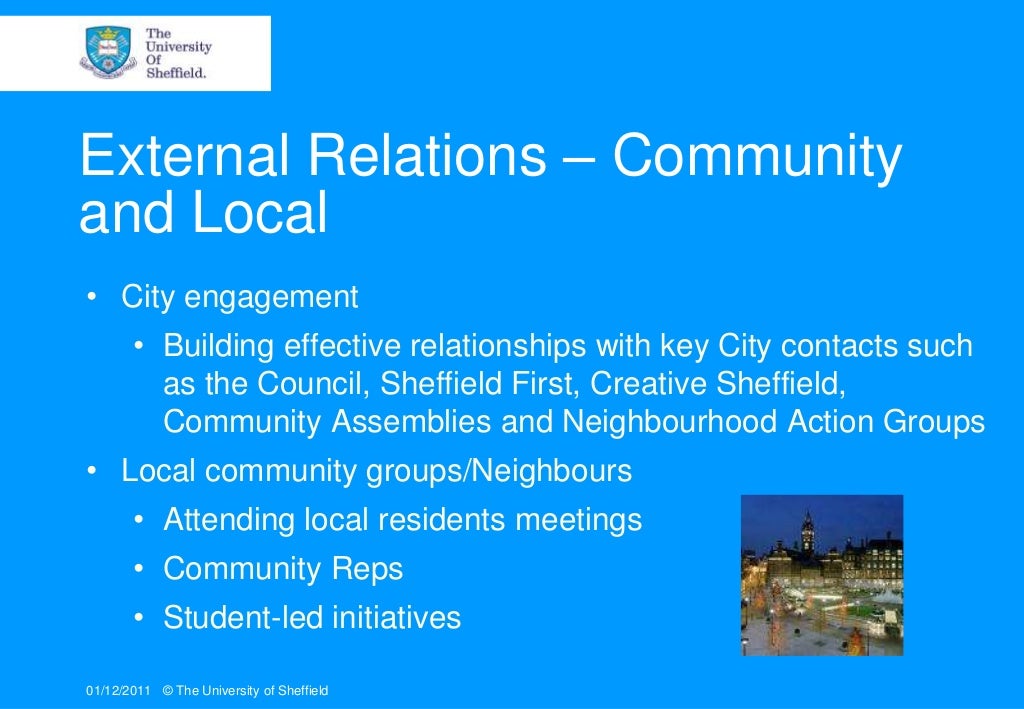 The University Of Sheffield.

External Relations – Community and Local

• City engagement
  • Building effective relationships with key City contacts such as the Council, Sheffield First, Creative Sheffield, Community Assemblies and Neighbourhood Action Groups
• Local community groups/Neighbours
  • Attending local residents meetings
  • Community Reps
  • Student-led initiatives

01/12/2011 © The University of Sheffield